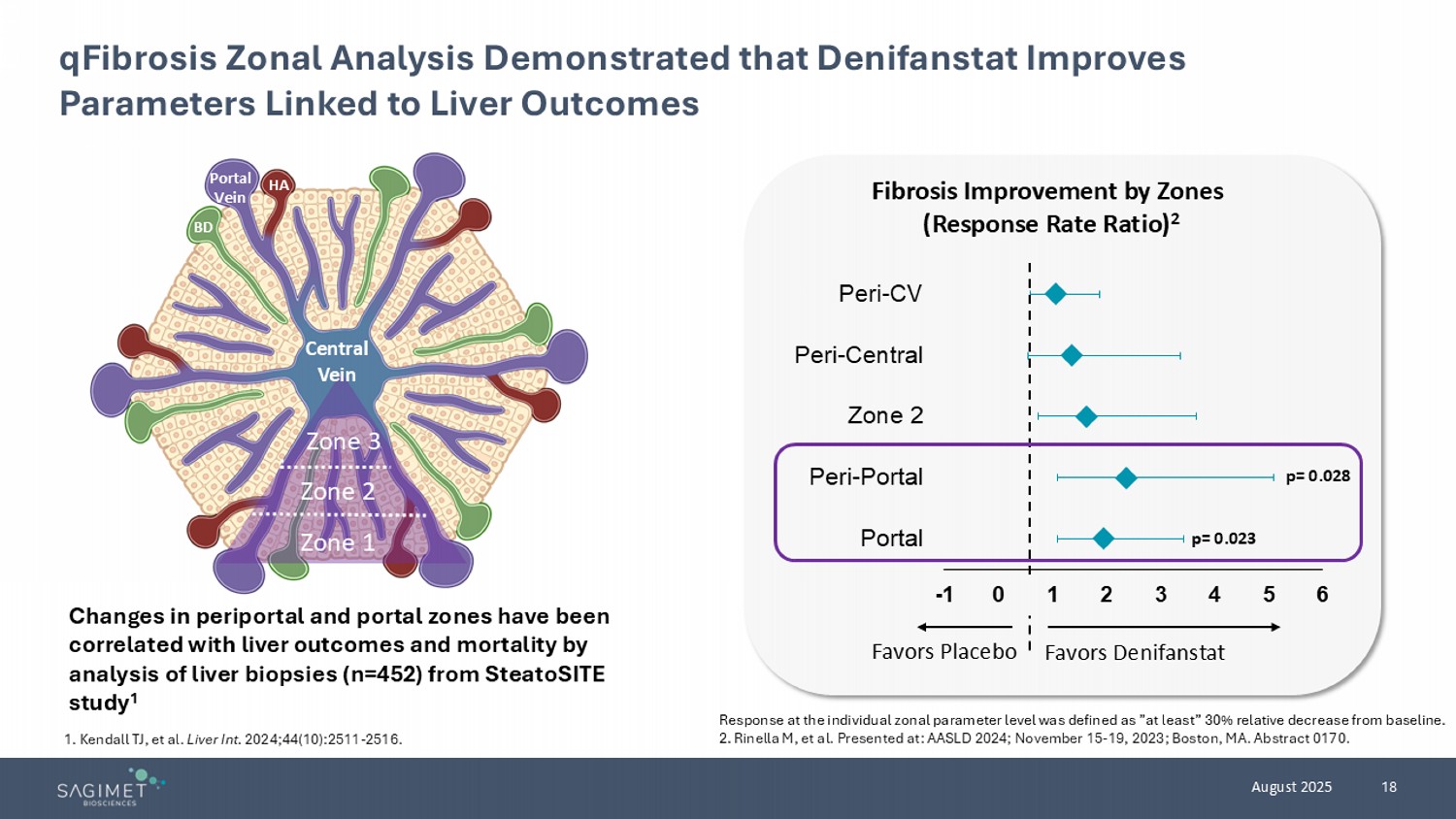 qFibrosis Zonal Analysis Demonstrated that Denifanstat Improves Parameters Linked to Liver Outcomes

Portal Vein
HA
BD
Central Vein
Zone 3
Zone 2
Zone 1

Changes in periportal and portal zones have been correlated with liver outcomes and mortality by analysis of liver biopsies (n=452) from SteatoSITE study$^1$

1. Kendall TJ, et al. Liver Int. 2024;44(10):2511-2516.

Fibrosis Improvement by Zones (Response Rate Ratio)$^2$

Peri-CV
Peri-Central
Zone 2
Peri-Portal
p= 0.028
Portal
p= 0.023

-1 0 1 2 3 4 5 6

Favors Placebo
Favors Denifanstat

Response at the individual zonal parameter level was defined as "at least" 30% relative decrease from baseline.
2. Rinella M, et al. Presented at: AASLD 2024; November 15-19, 2023; Boston, MA. Abstract 0170.

SAGIMET BIOSCIENCES

August 2025
18